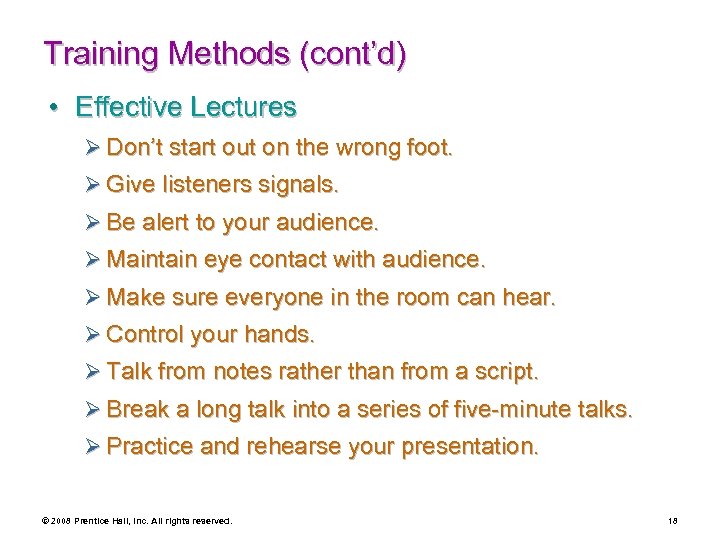 Training Methods (cont'd)

• Effective Lectures
  ➢ Don't start out on the wrong foot.
  ➢ Give listeners signals.
  ➢ Be alert to your audience.
  ➢ Maintain eye contact with audience.
  ➢ Make sure everyone in the room can hear.
  ➢ Control your hands.
  ➢ Talk from notes rather than from a script.
  ➢ Break a long talk into a series of five-minute talks.
  ➢ Practice and rehearse your presentation.

© 2008 Prentice Hall, Inc. All rights reserved.

18